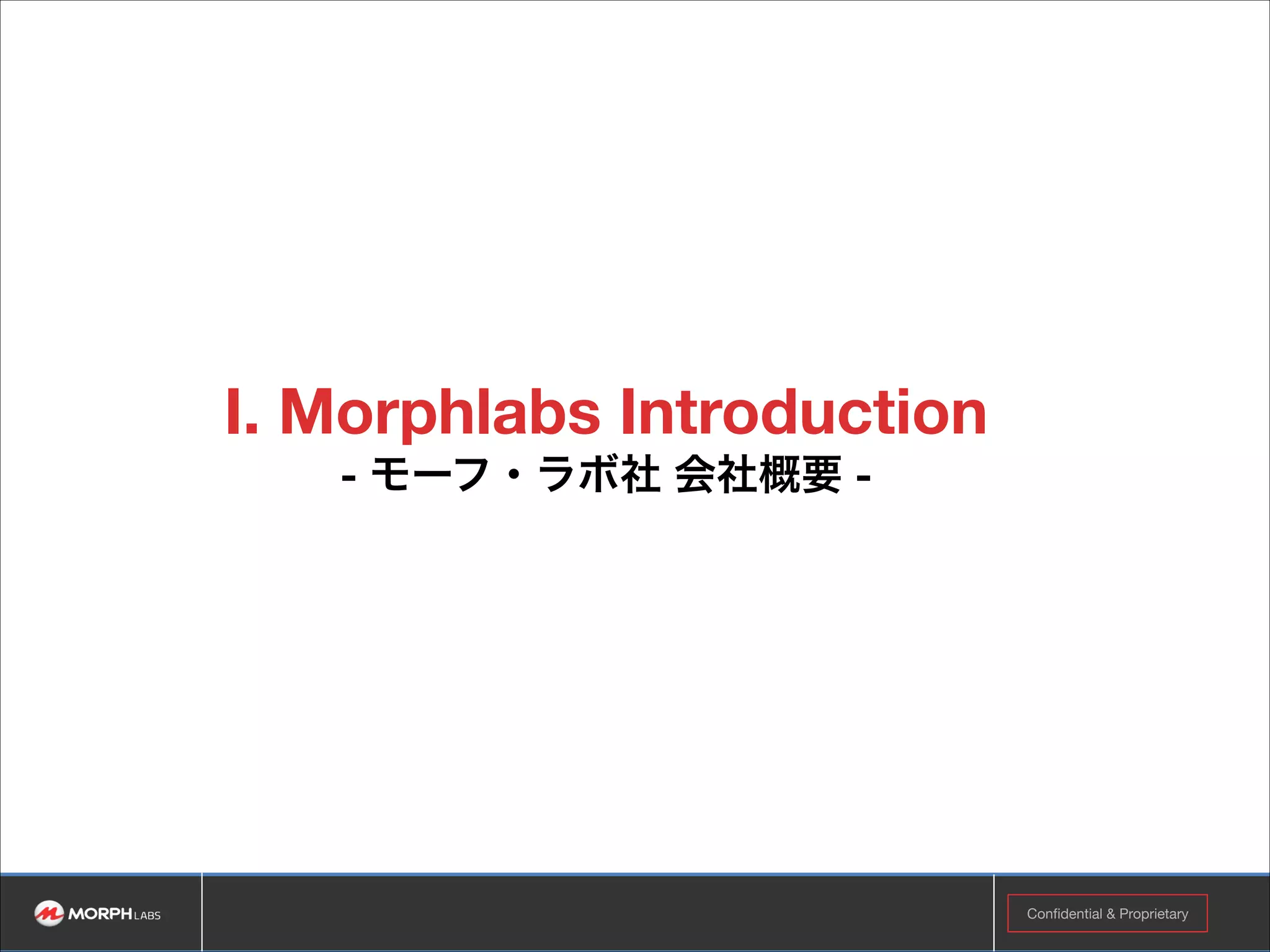 I. Morphlabs Introduction
- モーフ・ラボ社 会社概要 -

MORPH LABS

Confidential & Proprietary